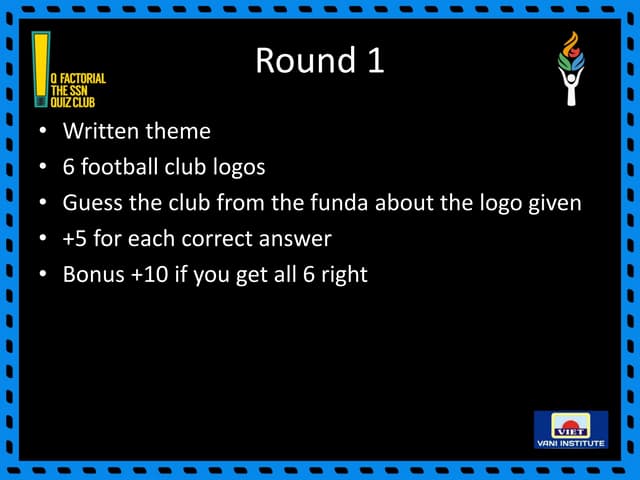 Q FACTORIAL
THE SSN
QUIZ CLUB

Round 1

• Written theme
• 6 football club logos
• Guess the club from the funda about the logo given
• +5 for each correct answer
• Bonus +10 if you get all 6 right

VIET
VANI INSTITUTE